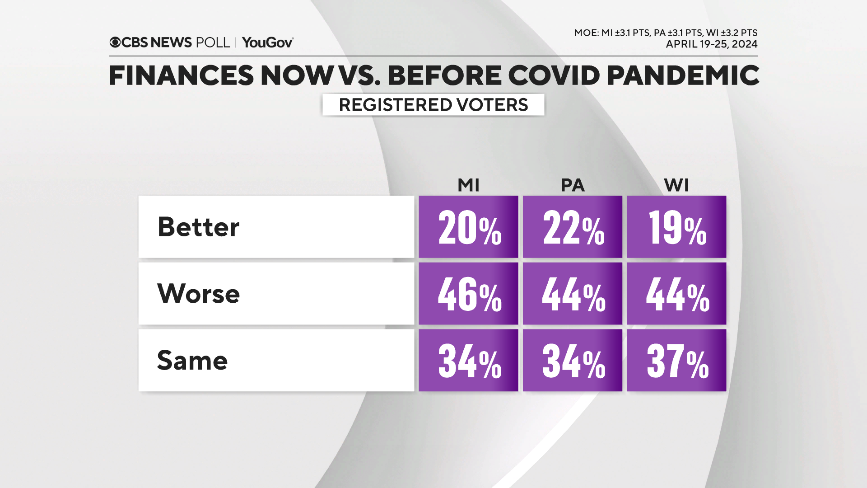 CBS NEWS POLL | YouGov

MOE: MI ±3.1 PTS, PA ±3.1 PTS, WI ±3.2 PTS
APRIL 19-25, 2024

FINANCES NOW VS. BEFORE COVID PANDEMIC

REGISTERED VOTERS

| | MI | PA | WI |
|---|---|---|---|
| Better | 20% | 22% | 19% |
| Worse | 46% | 44% | 44% |
| Same | 34% | 34% | 37% |